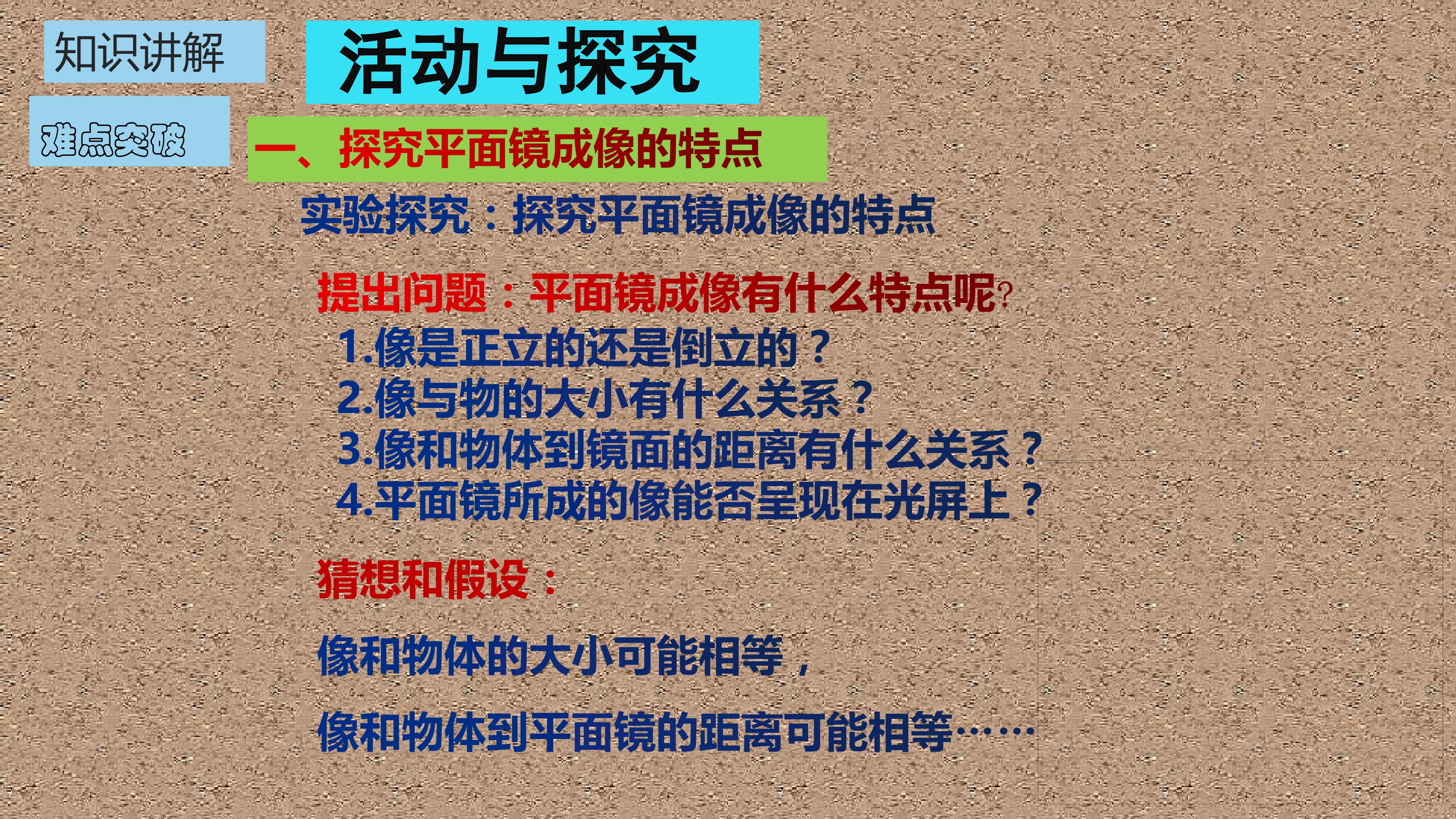 知识讲解

活动与探究

难点突破

一、探究平面镜成像的特点

实验探究：探究平面镜成像的特点

提出问题：平面镜成像有什么特点呢?

1.像是正立的还是倒立的？
2.像与物的大小有什么关系？
3.像和物体到镜面的距离有什么关系？
4.平面镜所成的像能否呈现在光屏上？

猜想和假设：

像和物体的大小可能相等，

像和物体到平面镜的距离可能相等……